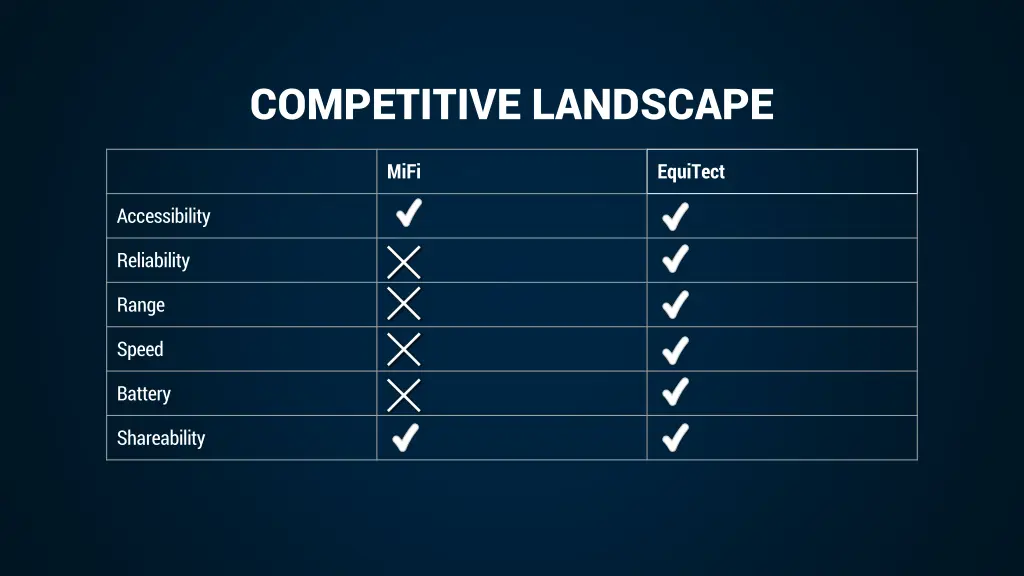 COMPETITIVE LANDSCAPE

| | MiFi | EquiTect |
|---|---|---|
| Accessibility | ✓ | ✓ |
| Reliability | ✗ | ✓ |
| Range | ✗ | ✓ |
| Speed | ✗ | ✓ |
| Battery | ✗ | ✓ |
| Shareability | ✓ | ✓ |